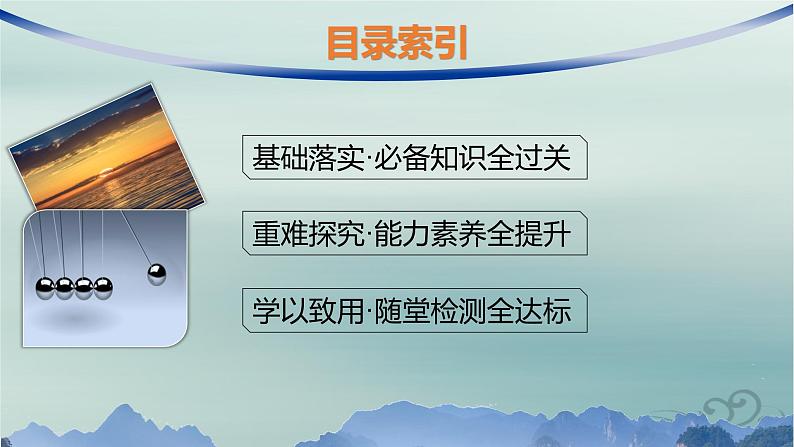 目录索引

基础落实·必备知识全过关

重难探究·能力素养全提升

学以致用·随堂检测全达标